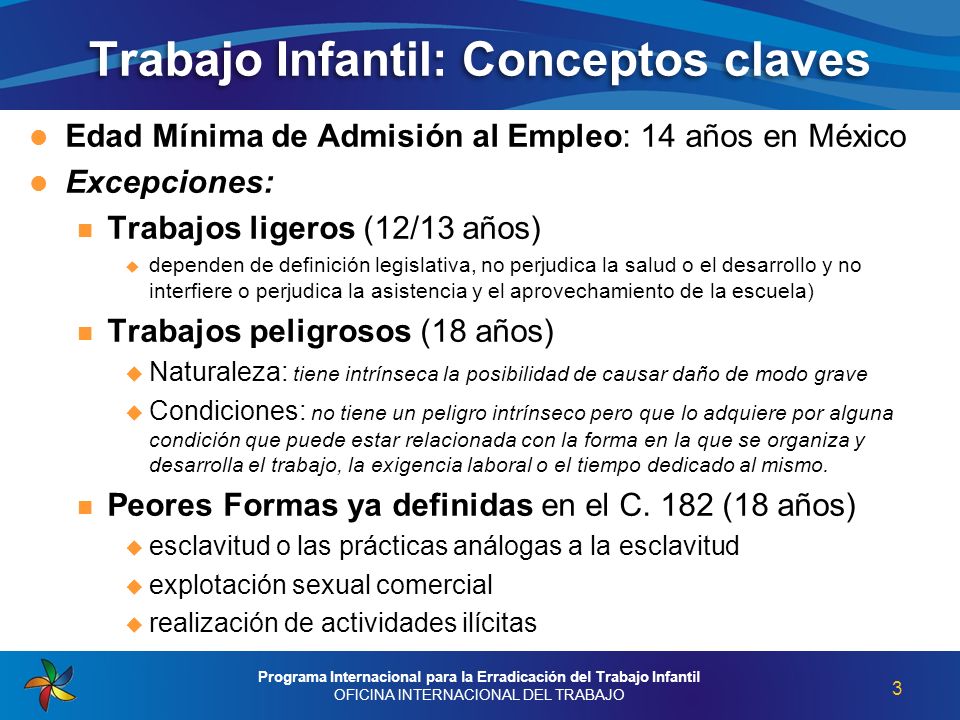 Trabajo Infantil: Conceptos claves

Edad Mínima de Admisión al Empleo: 14 años en México

Excepciones:

Trabajos ligeros (12/13 años)

dependen de definición legislativa, no perjudica la salud o el desarrollo y no interfiere o perjudica la asistencia y el aprovechamiento de la escuela)

Trabajos peligrosos (18 años)

Naturaleza: tiene intrínseca la posibilidad de causar daño de modo grave

Condiciones: no tiene un peligro intrínseco pero que lo adquiere por alguna condición que puede estar relacionada con la forma en la que se organiza y desarrolla el trabajo, la exigencia laboral o el tiempo dedicado al mismo.

Peores Formas ya definidas en el C. 182 (18 años)

esclavitud o las prácticas análogas a la esclavitud

explotación sexual comercial

realización de actividades ilícitas

Programa Internacional para la Erradicación del Trabajo Infantil
OFICINA INTERNACIONAL DEL TRABAJO

3